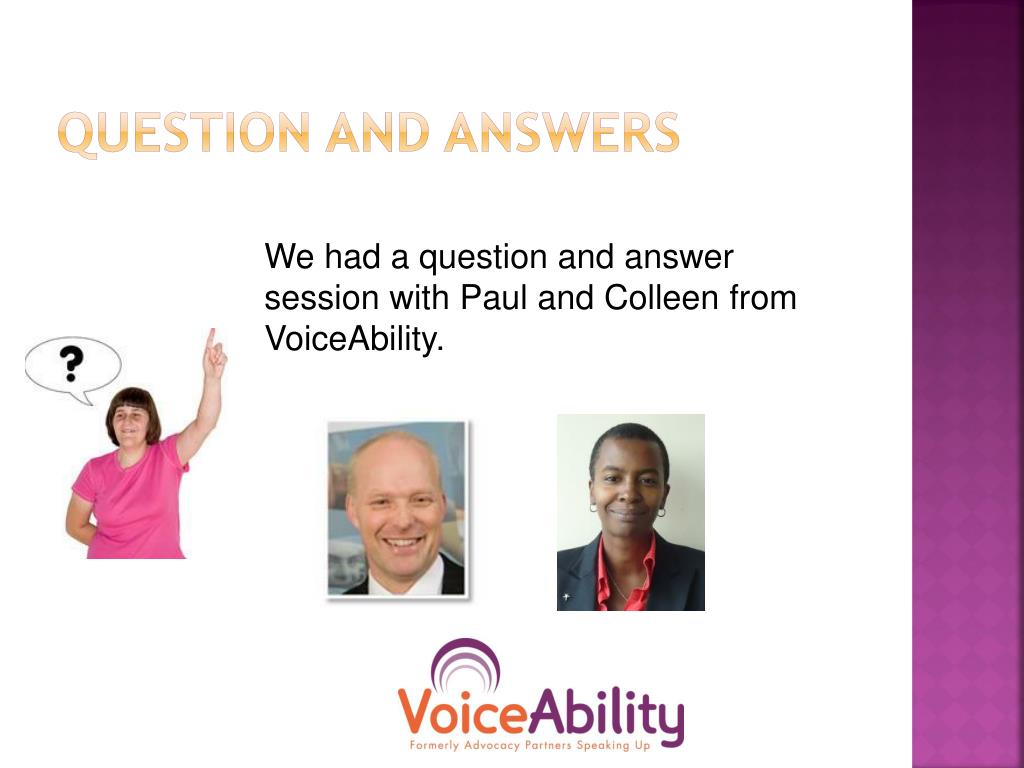 QUESTION AND ANSWERS

We had a question and answer session with Paul and Colleen from VoiceAbility.

?

VoiceAbility
Formerly Advocacy Partners Speaking Up